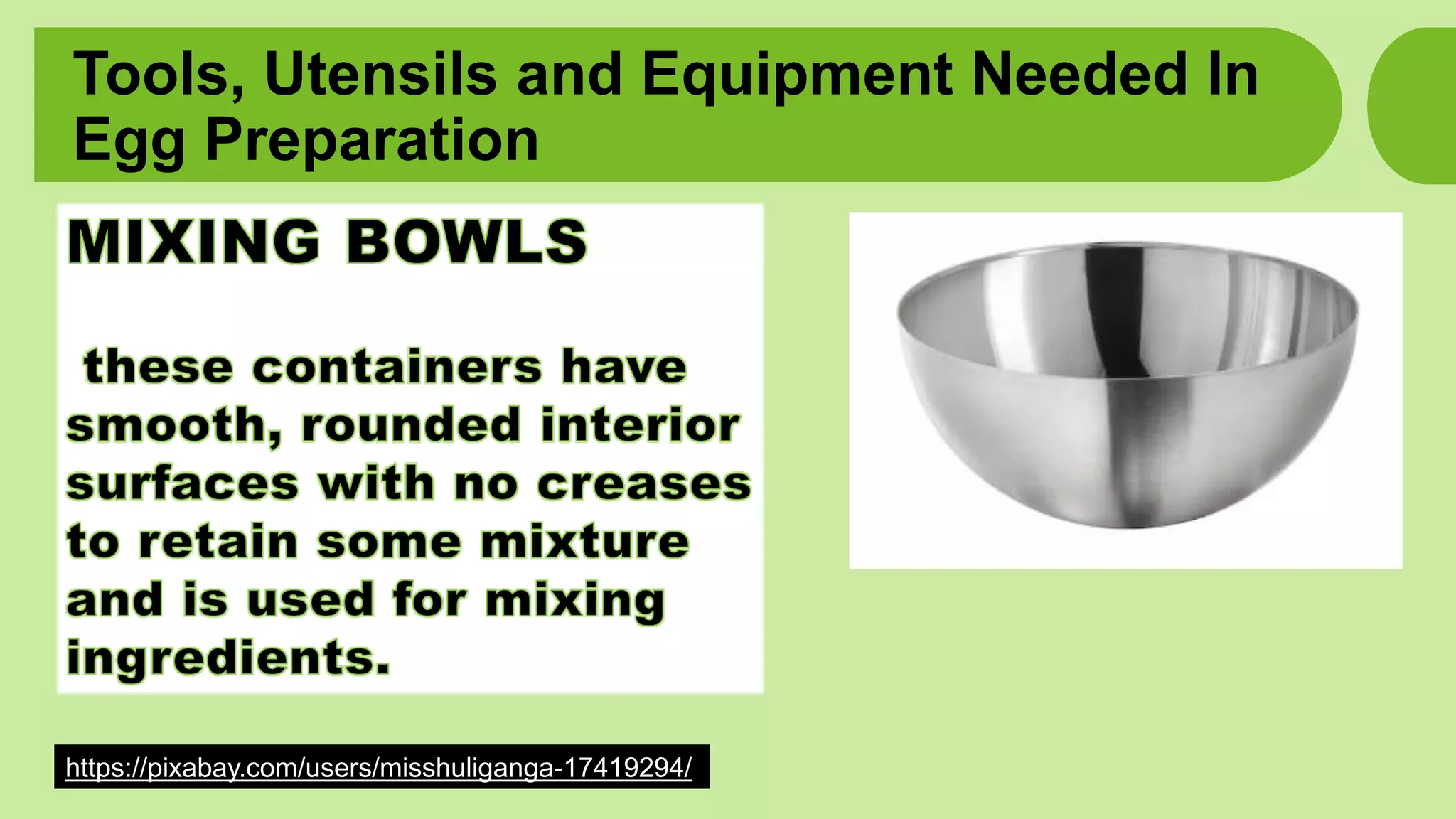 Tools, Utensils and Equipment Needed In Egg Preparation

MIXING BOWLS

these containers have smooth, rounded interior surfaces with no creases to retain some mixture and is used for mixing ingredients.

https://pixabay.com/users/misshuliganga-17419294/